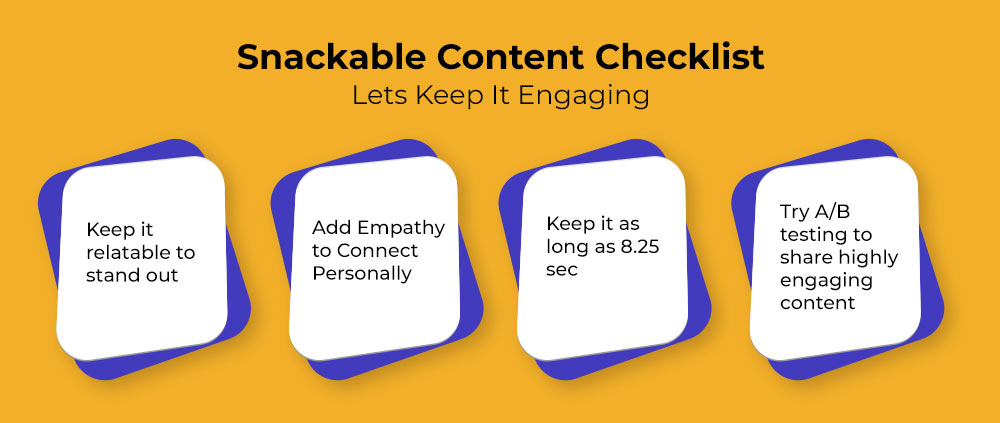 Snackable Content Checklist
Lets Keep It Engaging

Keep it relatable to stand out

Add Empathy to Connect Personally

Keep it as long as 8.25 sec

Try A/B testing to share highly engaging content